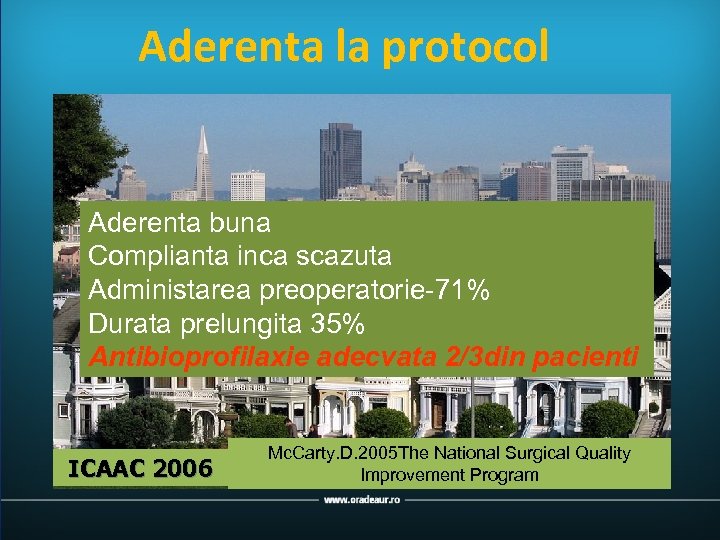 Aderenta la protocol

Aderenta buna
Complianta inca scazuta
Administarea preoperatorie-71%
Durata prelungita 35%
Antibioprofilaxie adecvata 2/3din pacienti

ICAAC 2006

McCarty.D.2005The National Surgical Quality Improvement Program

www.oradeaur.ro